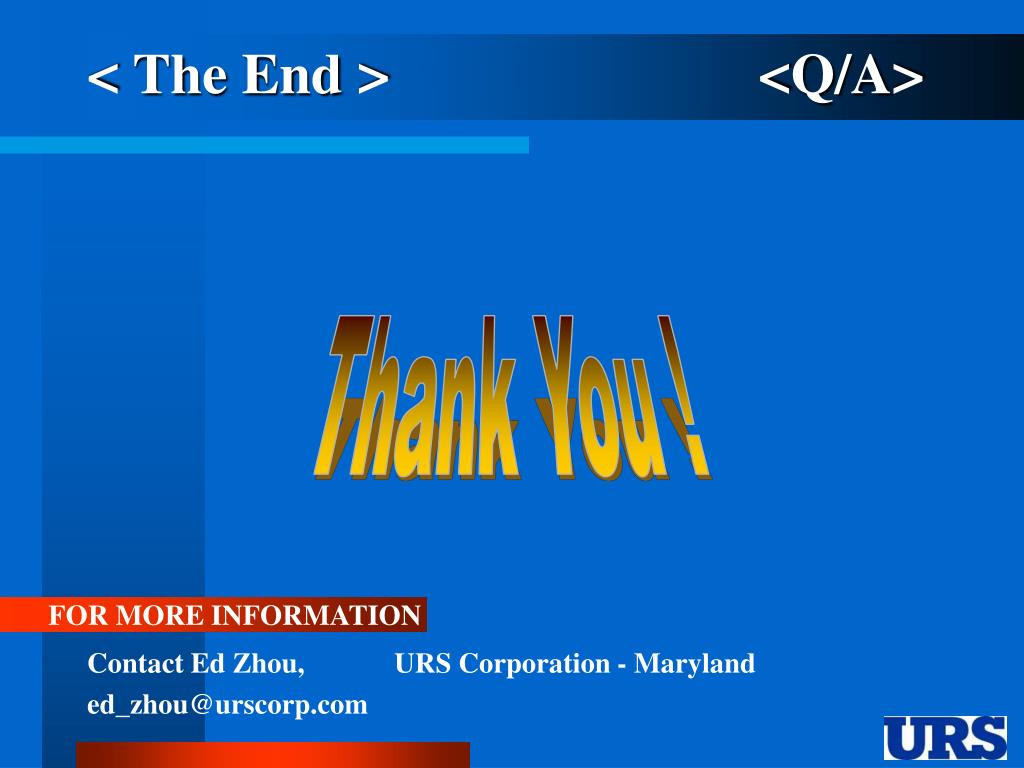 < The End > <Q/A>

Thank You !

FOR MORE INFORMATION

Contact Ed Zhou, URS Corporation - Maryland

ed_zhou@urscorp.com

URS